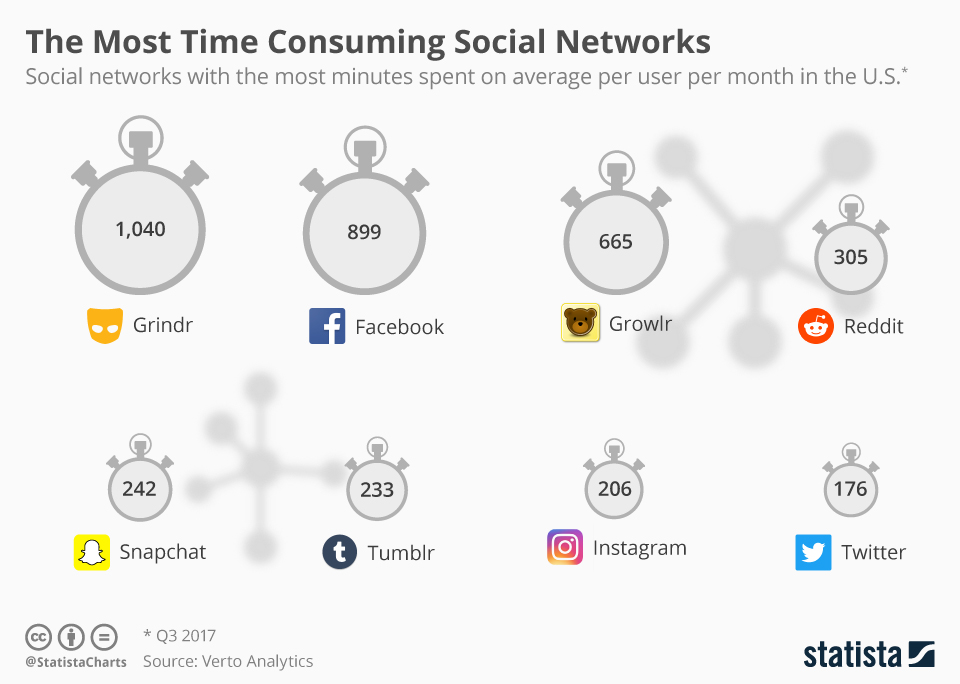 The Most Time Consuming Social Networks

Social networks with the most minutes spent on average per user per month in the U.S.*

1,040
Grindr

899
Facebook

665
Growlr

305
Reddit

242
Snapchat

233
Tumblr

206
Instagram

176
Twitter

@StatistaCharts

* Q3 2017
Source: Verto Analytics

statista